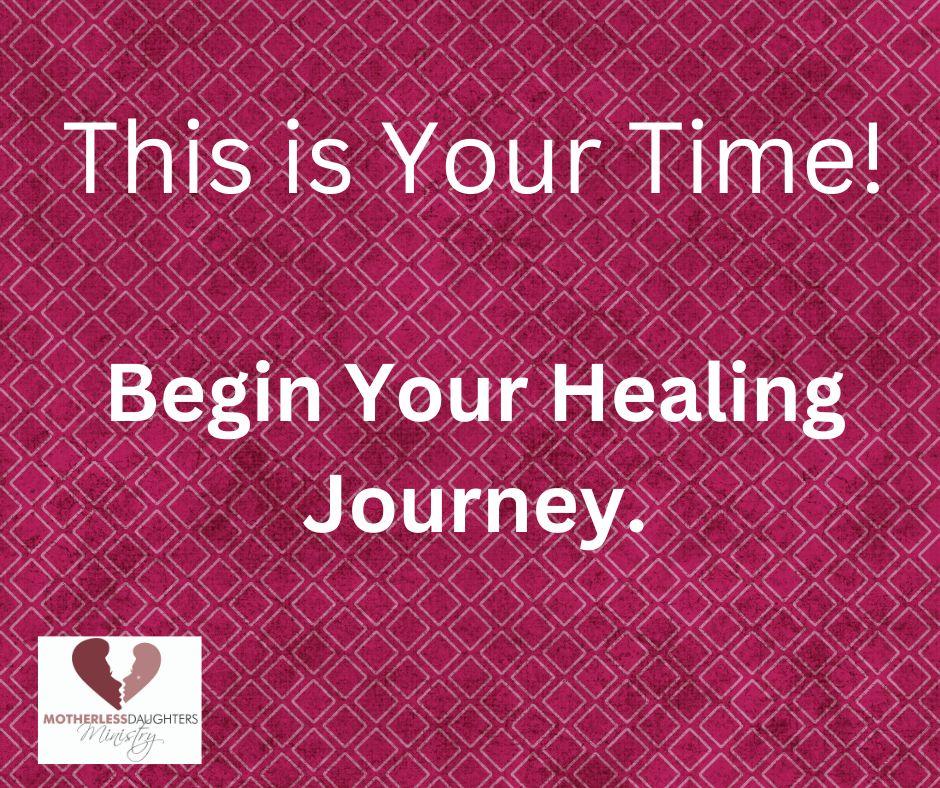 This is Your Time!

Begin Your Healing Journey.

MOTHERLESSDAUGHTERS
Ministry